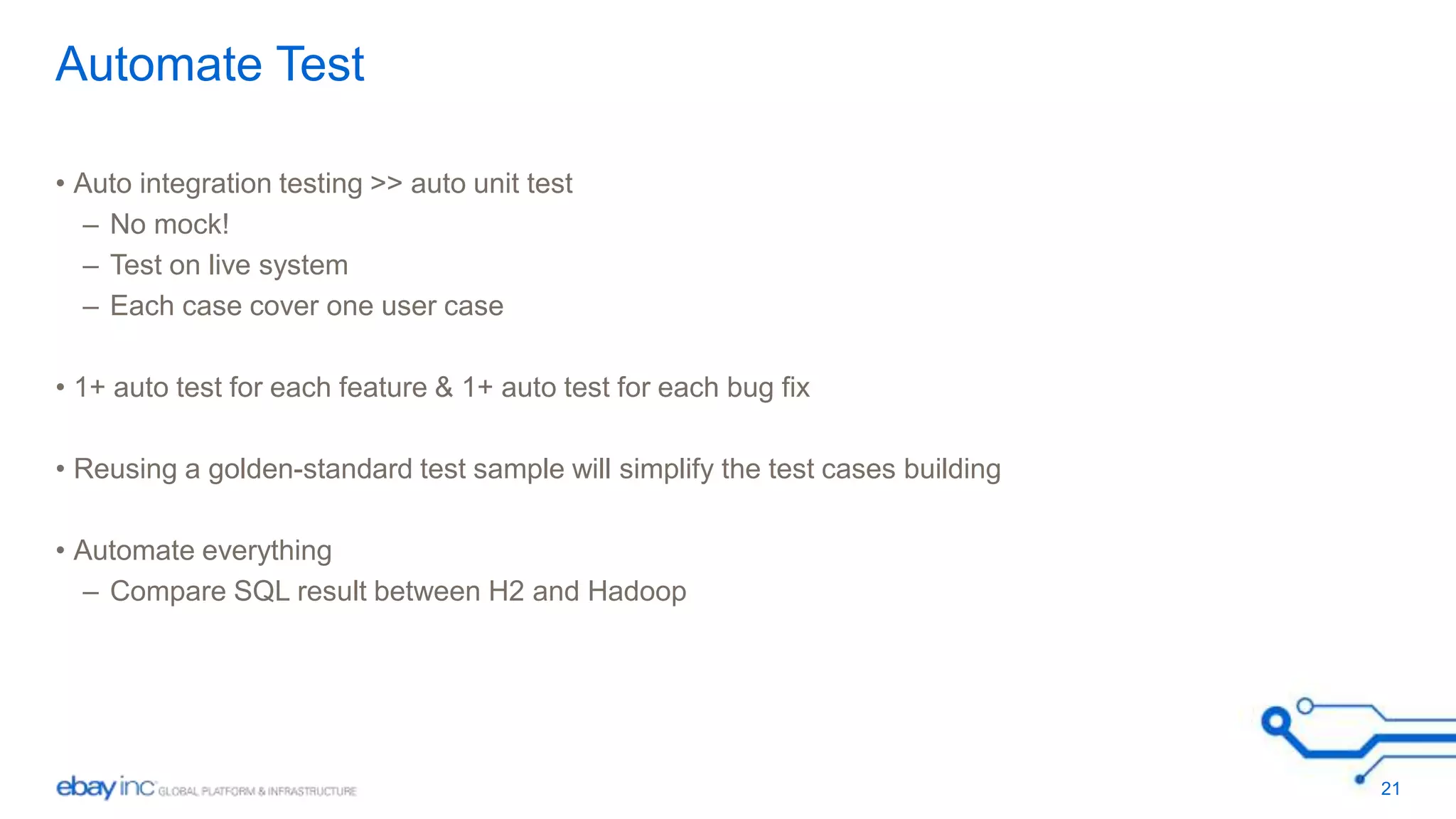 Automate Test

• Auto integration testing >> auto unit test
– No mock!
– Test on live system
– Each case cover one user case

• 1+ auto test for each feature & 1+ auto test for each bug fix

• Reusing a golden-standard test sample will simplify the test cases building

• Automate everything
– Compare SQL result between H2 and Hadoop

ebay inc GLOBAL PLATFORM & INFRASTRUCTURE

21